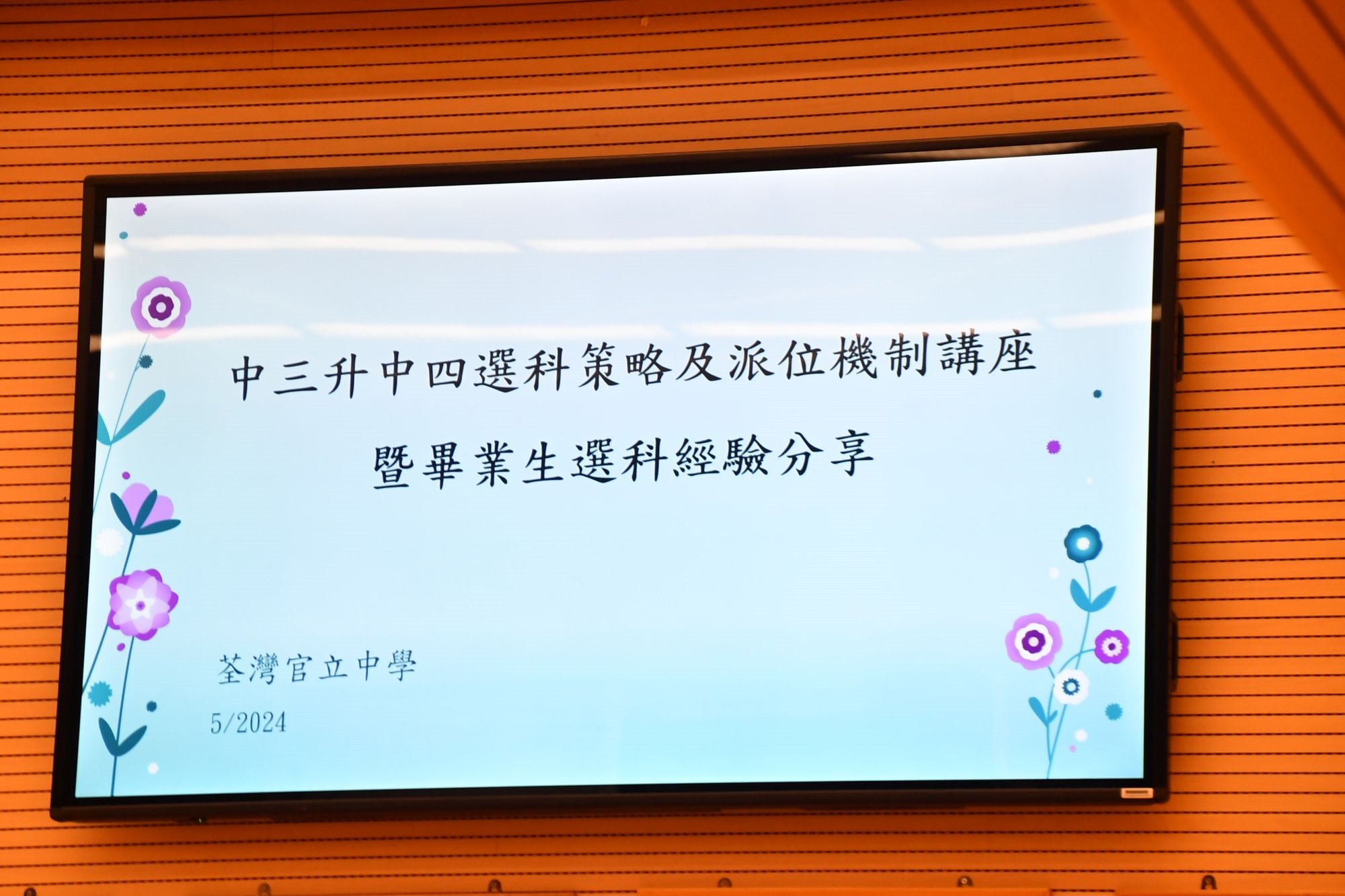 中三升中四選科策略及派位機制講座

暨畢業生選科經驗分享

荃灣官立中學

5/2024